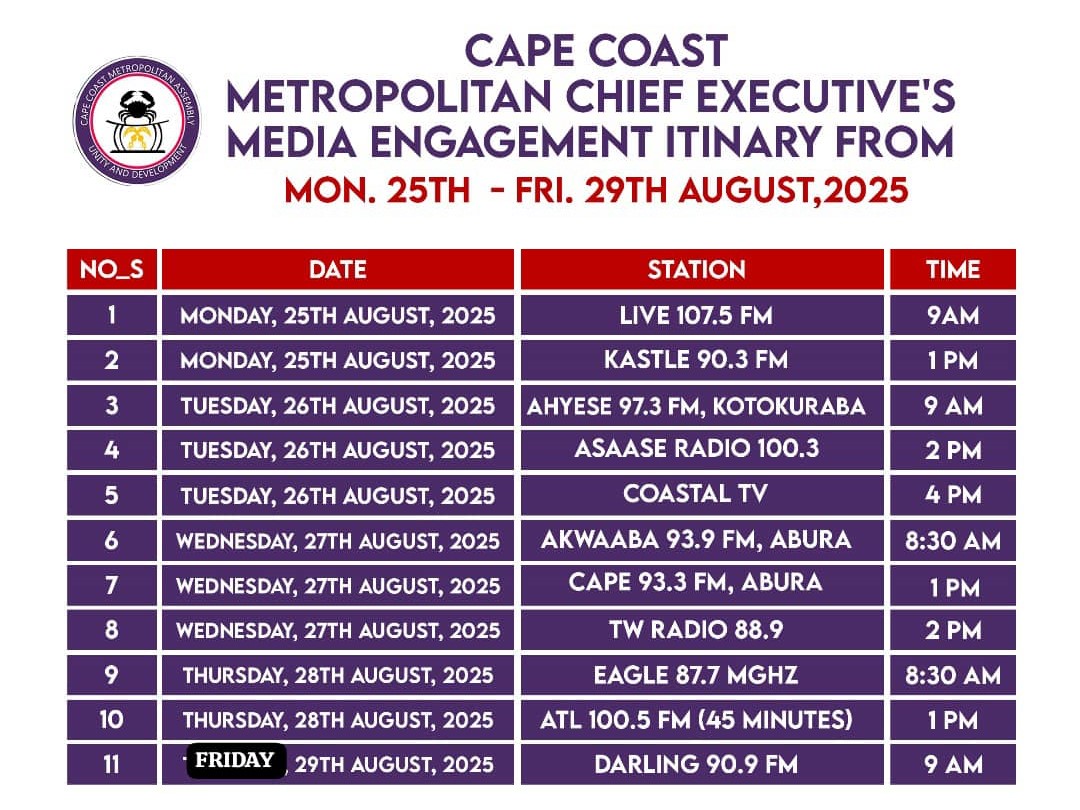 CAPE COAST METROPOLITAN ASSEMBLY
UNITY AND DEVELOPMENT

CAPE COAST
METROPOLITAN CHIEF EXECUTIVE'S
MEDIA ENGAGEMENT ITINARY FROM
MON. 25TH - FRI. 29TH AUGUST,2025

| NO_S | DATE | STATION | TIME |
|---|---|---|---|
| 1 | MONDAY, 25TH AUGUST, 2025 | LIVE 107.5 FM | 9AM |
| 2 | MONDAY, 25TH AUGUST, 2025 | KASTLE 90.3 FM | 1 PM |
| 3 | TUESDAY, 26TH AUGUST, 2025 | AHYESE 97.3 FM, KOTOKURABA | 9 AM |
| 4 | TUESDAY, 26TH AUGUST, 2025 | ASAASE RADIO 100.3 | 2 PM |
| 5 | TUESDAY, 26TH AUGUST, 2025 | COASTAL TV | 4 PM |
| 6 | WEDNESDAY, 27TH AUGUST, 2025 | AKWAABA 93.9 FM, ABURA | 8:30 AM |
| 7 | WEDNESDAY, 27TH AUGUST, 2025 | CAPE 93.3 FM, ABURA | 1 PM |
| 8 | WEDNESDAY, 27TH AUGUST, 2025 | TW RADIO 88.9 | 2 PM |
| 9 | THURSDAY, 28TH AUGUST, 2025 | EAGLE 87.7 MGHZ | 8:30 AM |
| 10 | THURSDAY, 28TH AUGUST, 2025 | ATL 100.5 FM (45 MINUTES) | 1 PM |
| 11 | FRIDAY, 29TH AUGUST, 2025 | DARLING 90.9 FM | 9 AM |